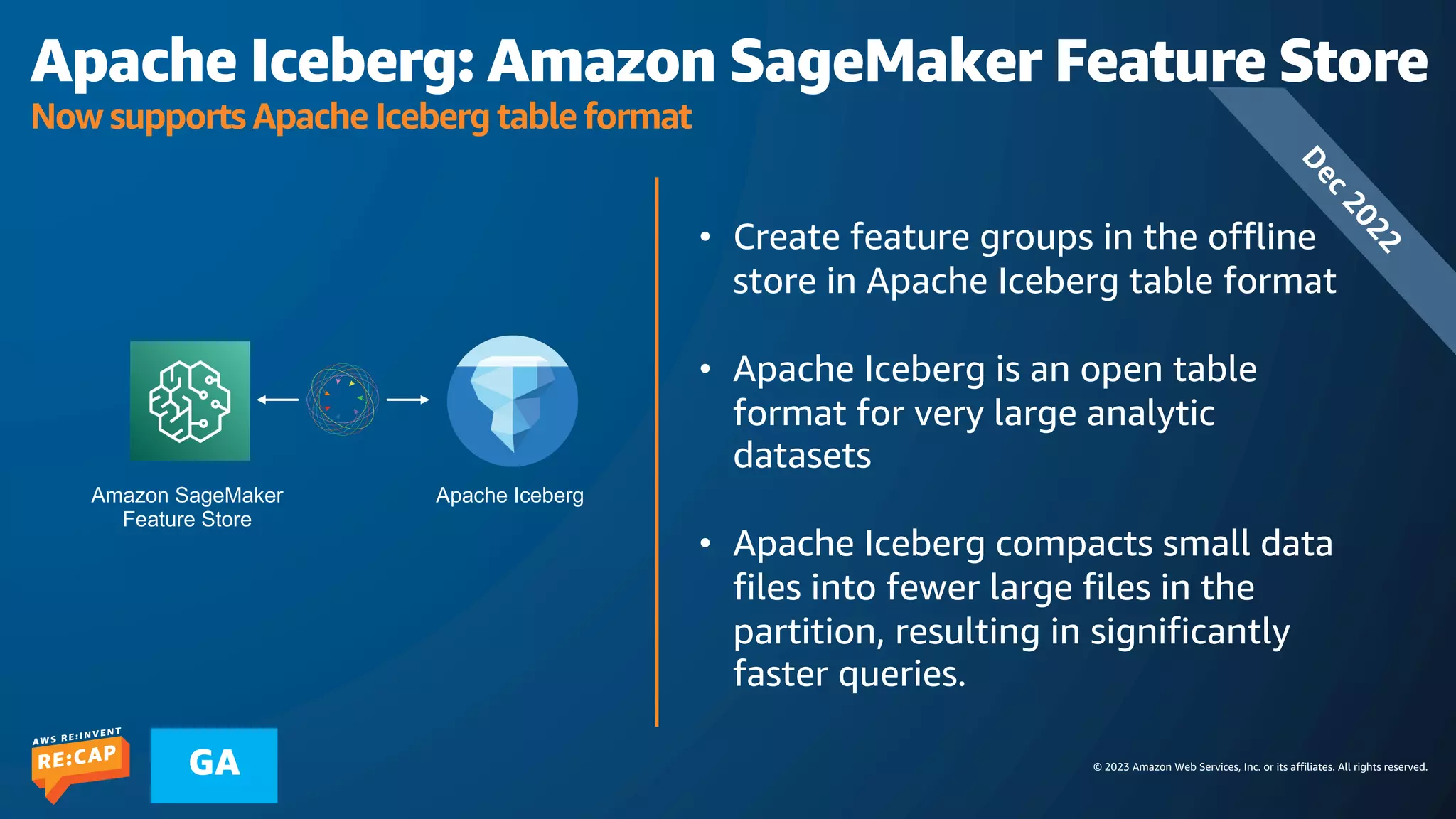 Apache Iceberg: Amazon SageMaker Feature Store

Now supports Apache Iceberg table format

Dec 2022

Amazon SageMaker Feature Store

Apache Iceberg

• Create feature groups in the offline store in Apache Iceberg table format

• Apache Iceberg is an open table format for very large analytic datasets

• Apache Iceberg compacts small data files into fewer large files in the partition, resulting in significantly faster queries.

AWS RE:INVENT RE:CAP

GA

© 2023 Amazon Web Services, Inc. or its affiliates. All rights reserved.